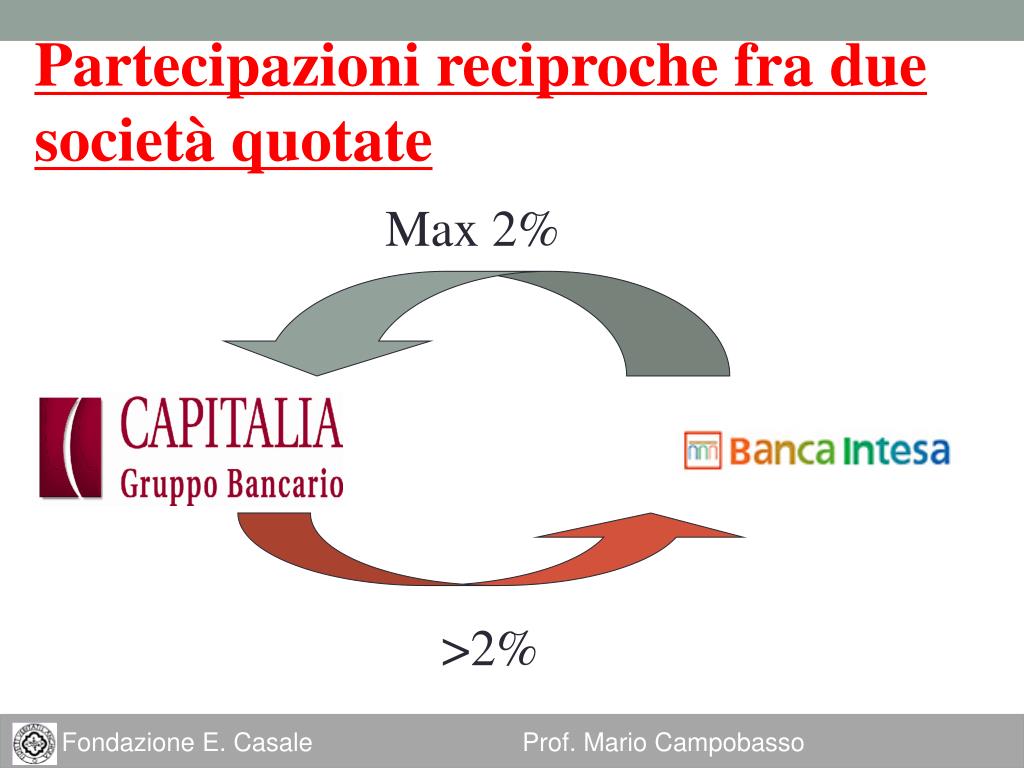 Partecipazioni reciproche fra due società quotate

Max 2%

CAPITALIA
Gruppo Bancario

Banca Intesa

>2%

Fondazione E. Casale

Prof. Mario Campobasso